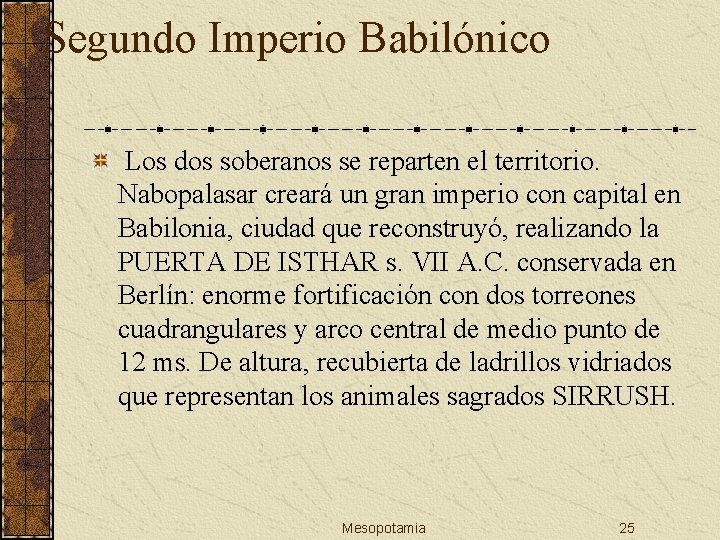 Segundo Imperio Babilónico

Los dos soberanos se reparten el territorio. Nabopalasar creará un gran imperio con capital en Babilonia, ciudad que reconstruyó, realizando la PUERTA DE ISTHAR s. VII A.C. conservada en Berlín: enorme fortificación con dos torreones cuadrangulares y arco central de medio punto de 12 ms. De altura, recubierta de ladrillos vidriados que representan los animales sagrados SIRRUSH.

Mesopotamia

25